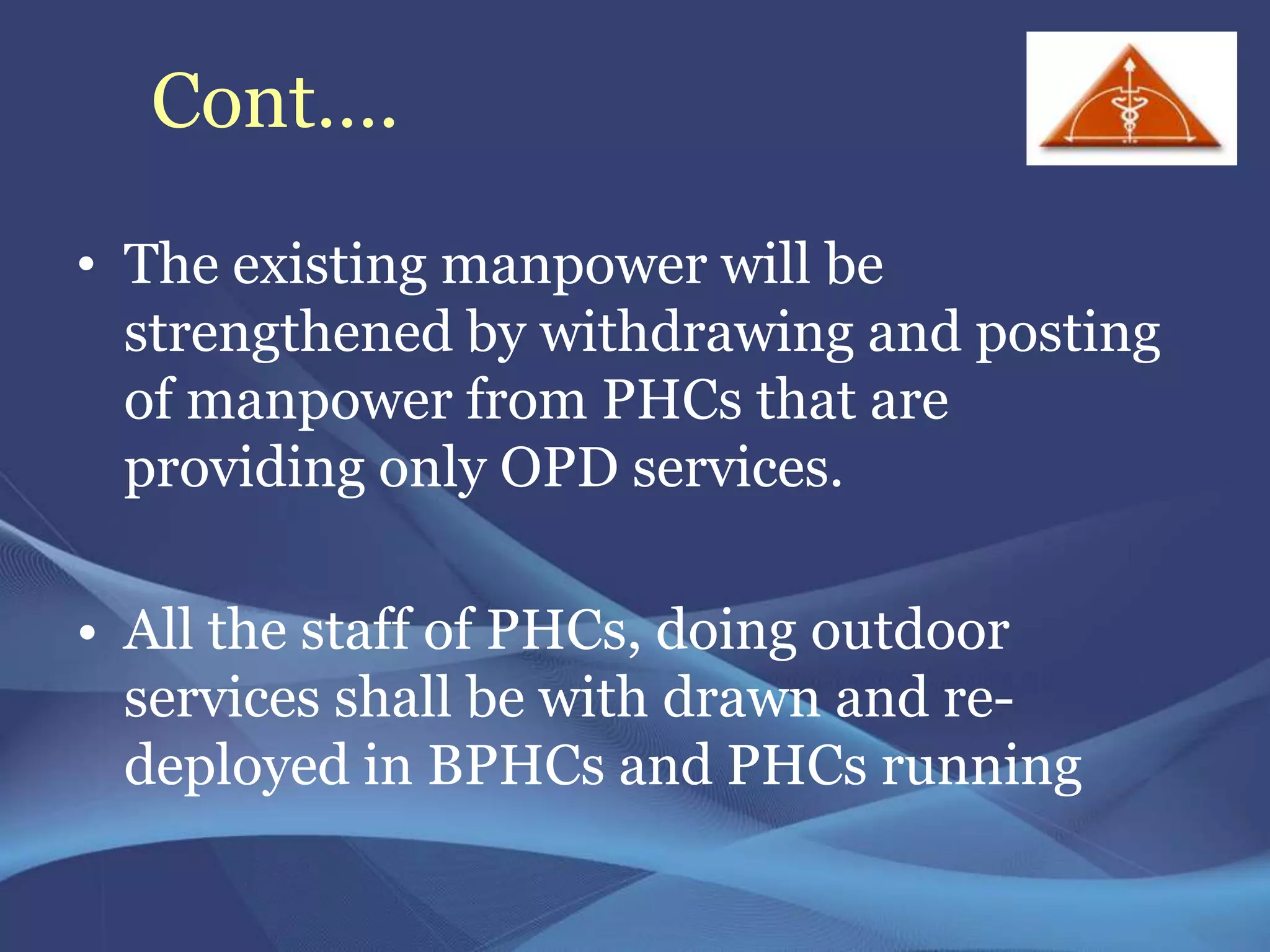 Cont....

• The existing manpower will be strengthened by withdrawing and posting of manpower from PHCs that are providing only OPD services.

• All the staff of PHCs, doing outdoor services shall be with drawn and re-deployed in BPHCs and PHCs running